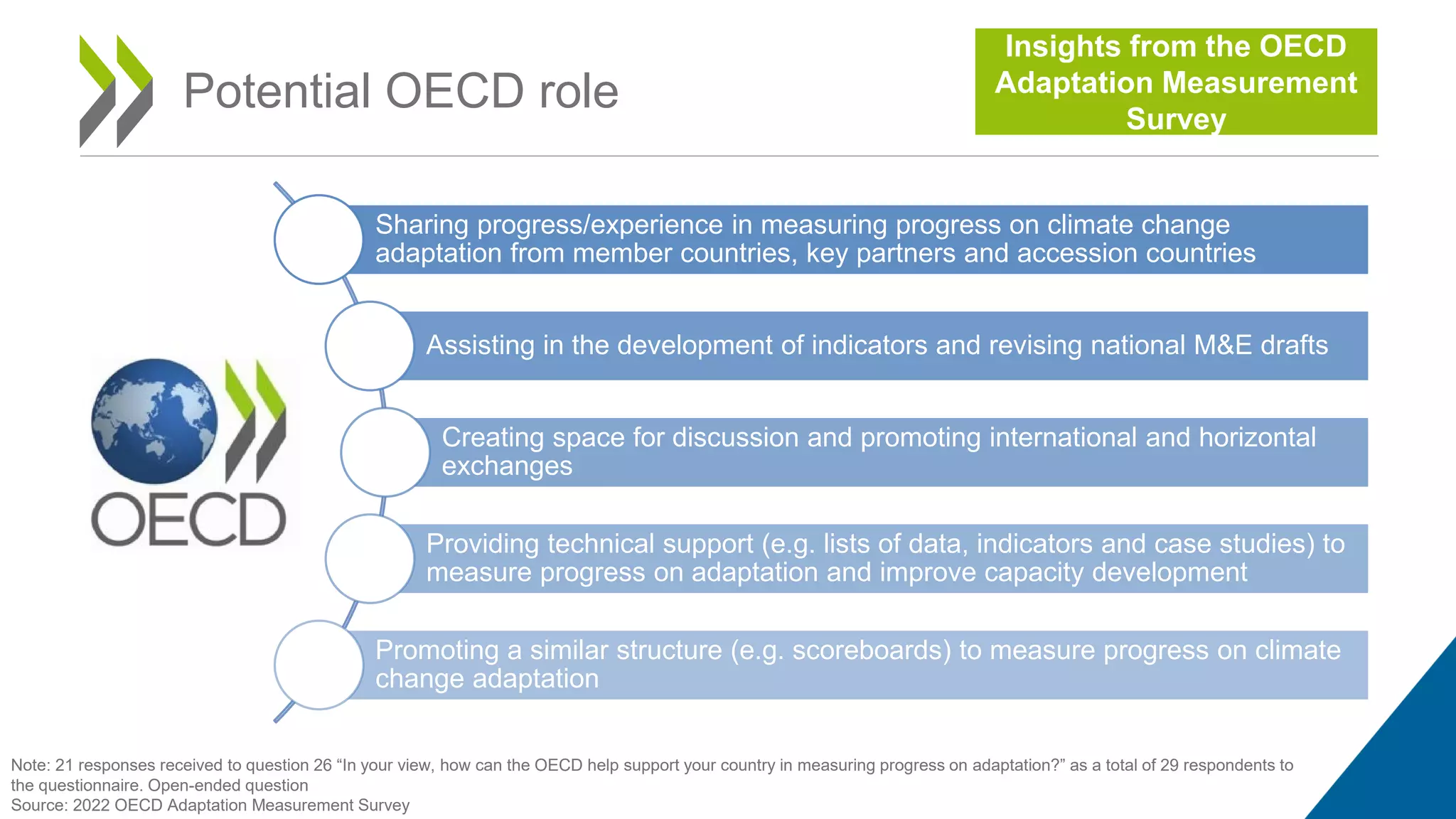 Potential OECD role

Insights from the OECD Adaptation Measurement Survey

OECD

Sharing progress/experience in measuring progress on climate change adaptation from member countries, key partners and accession countries

Assisting in the development of indicators and revising national M&E drafts

Creating space for discussion and promoting international and horizontal exchanges

Providing technical support (e.g. lists of data, indicators and case studies) to measure progress on adaptation and improve capacity development

Promoting a similar structure (e.g. scoreboards) to measure progress on climate change adaptation

Note: 21 responses received to question 26 “In your view, how can the OECD help support your country in measuring progress on adaptation?” as a total of 29 respondents to the questionnaire. Open-ended question
Source: 2022 OECD Adaptation Measurement Survey